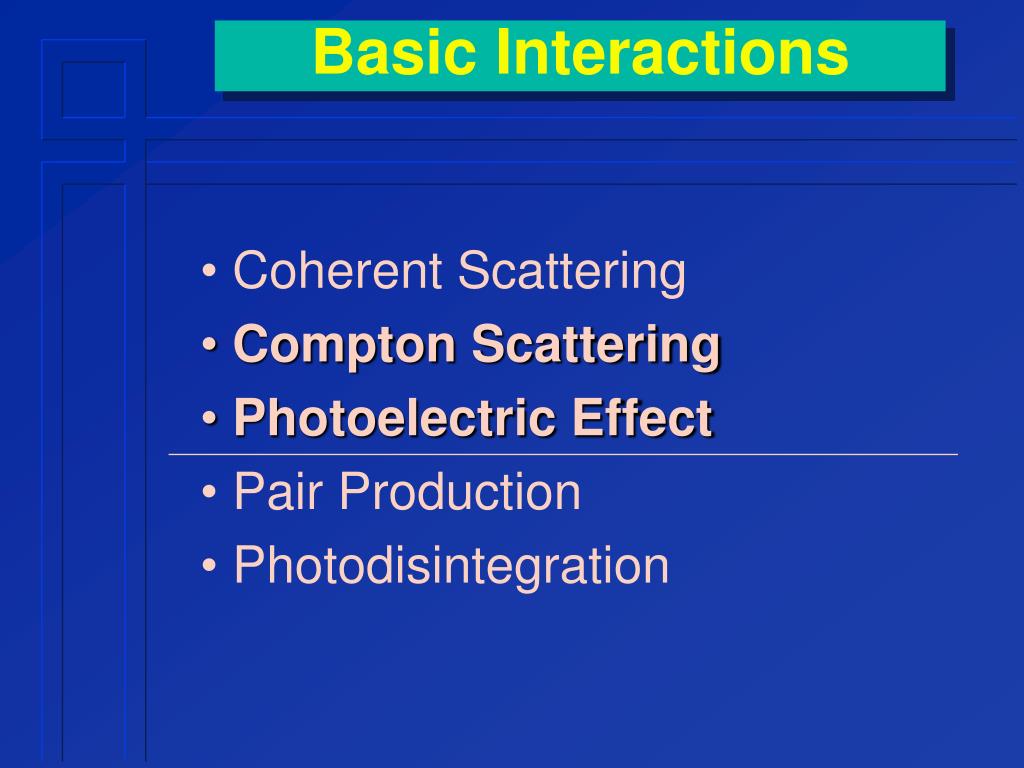 Basic Interactions

• Coherent Scattering
• Compton Scattering
• Photoelectric Effect
• Pair Production
• Photodisintegration